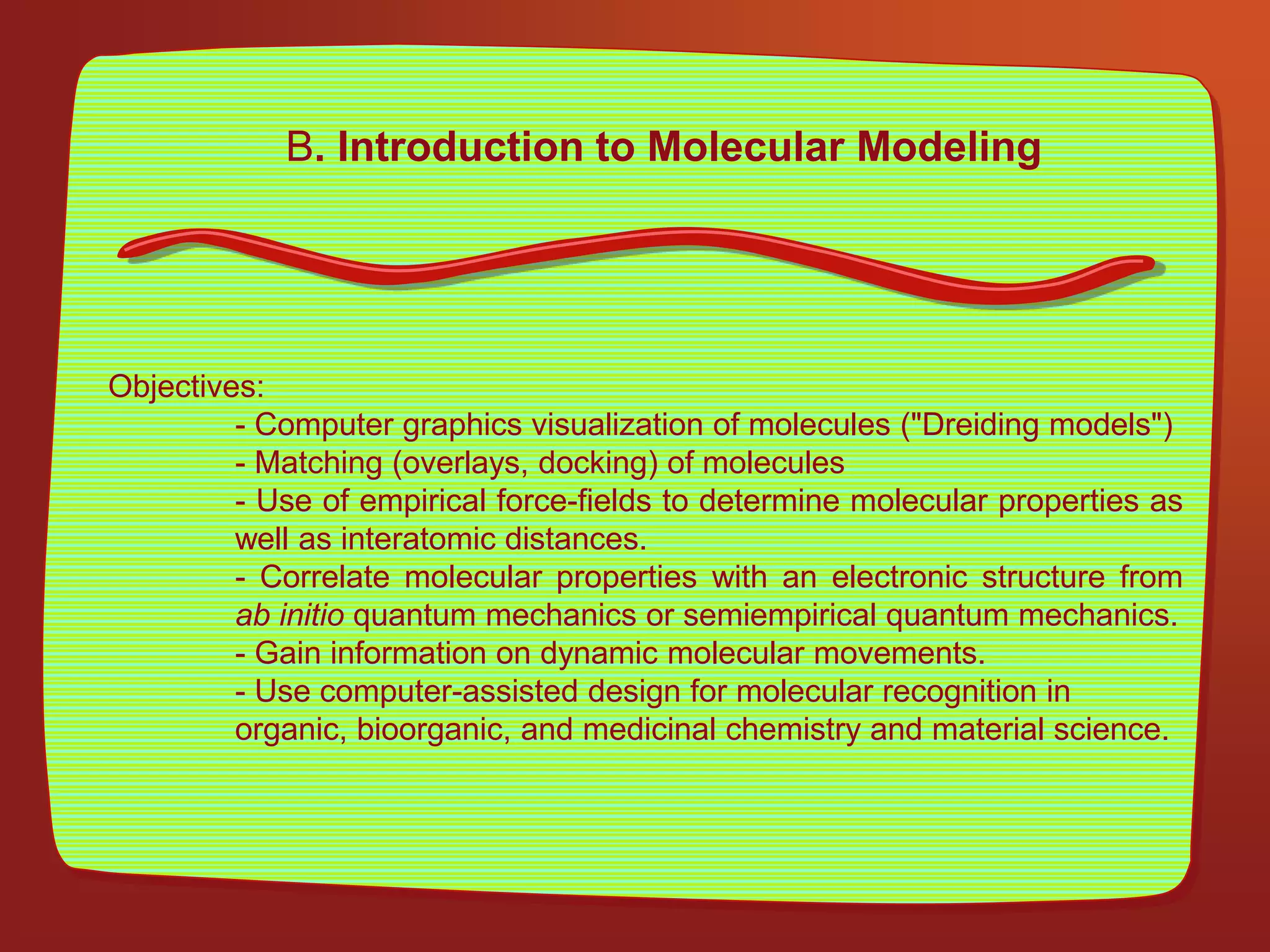 B. Introduction to Molecular Modeling

Objectives:

- Computer graphics visualization of molecules ("Dreiding models")
- Matching (overlays, docking) of molecules
- Use of empirical force-fields to determine molecular properties as well as interatomic distances.
- Correlate molecular properties with an electronic structure from ab initio quantum mechanics or semiempirical quantum mechanics.
- Gain information on dynamic molecular movements.
- Use computer-assisted design for molecular recognition in organic, bioorganic, and medicinal chemistry and material science.